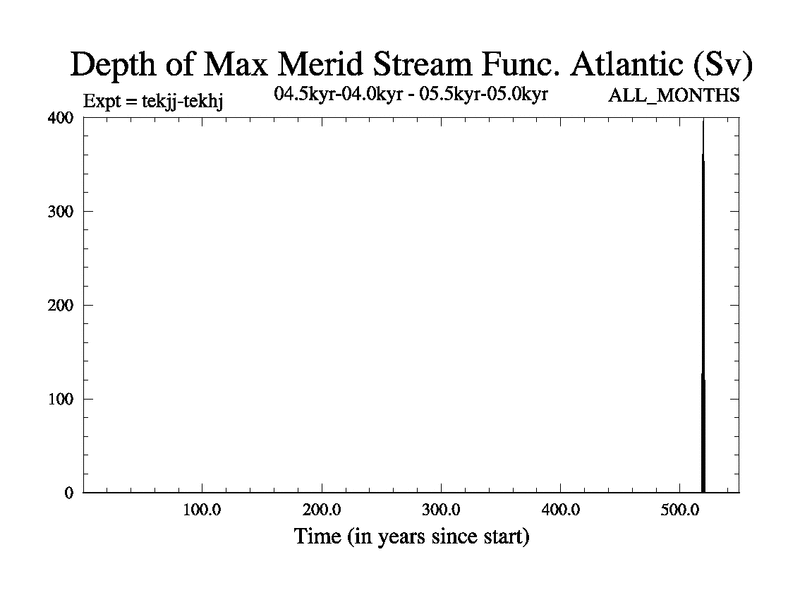 Depth of Max Merid Stream Func. Atlantic (Sv)

Expt = tekjj-tekhj

04.5kyr-04.0kyr - 05.5kyr-05.0kyr

ALL_MONTHS

400

300

200

100

0

100.0

200.0

300.0

400.0

500.0

Time (in years since start)